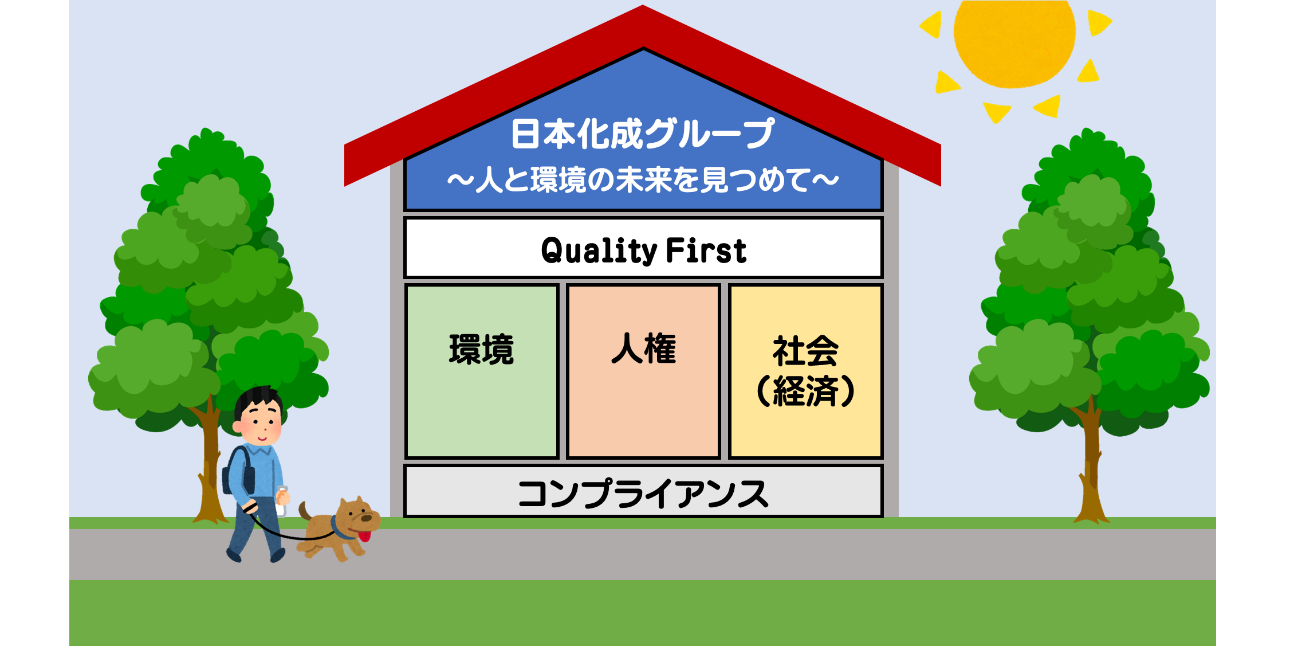 日本化成グループ
～人と環境の未来を見つめて～

Quality First

環境

人権

社会
（経済）

コンプライアンス